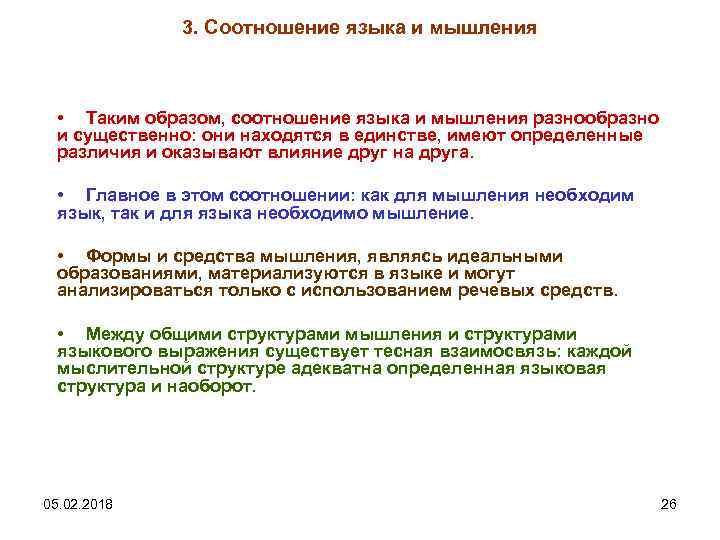 3. Соотношение языка и мышления

• Таким образом, соотношение языка и мышления разнообразно и существенно: они находятся в единстве, имеют определенные различия и оказывают влияние друг на друга.

• Главное в этом соотношении: как для мышления необходим язык, так и для языка необходимо мышление.

• Формы и средства мышления, являясь идеальными образованиями, материализуются в языке и могут анализироваться только с использованием речевых средств.

• Между общими структурами мышления и структурами языкового выражения существует тесная взаимосвязь: каждой мыслительной структуре адекватна определенная языковая структура и наоборот.

05.02.2018

26